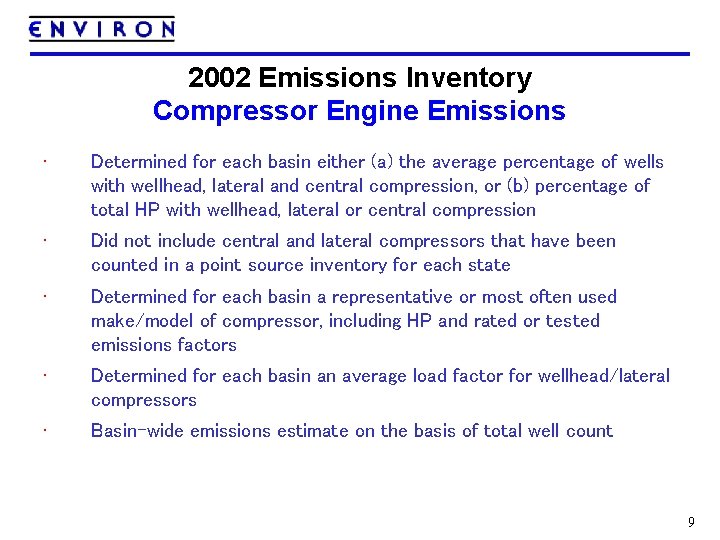 ENVIRON

2002 Emissions Inventory
Compressor Engine Emissions

· Determined for each basin either (a) the average percentage of wells with wellhead, lateral and central compression, or (b) percentage of total HP with wellhead, lateral or central compression

· Did not include central and lateral compressors that have been counted in a point source inventory for each state

· Determined for each basin a representative or most often used make/model of compressor, including HP and rated or tested emissions factors

· Determined for each basin an average load factor for wellhead/lateral compressors

· Basin-wide emissions estimate on the basis of total well count

9